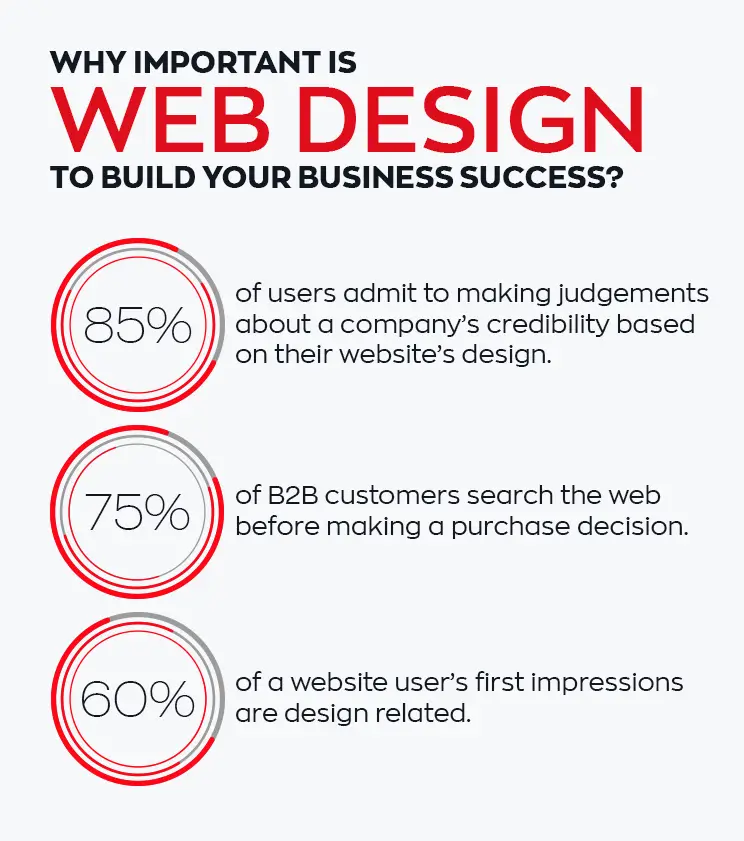 WHY IMPORTANT IS
WEB DESIGN
TO BUILD YOUR BUSINESS SUCCESS?

85%

of users admit to making judgements about a company's credibility based on their website's design.

75%

of B2B customers search the web before making a purchase decision.

60%

of a website user's first impressions are design related.